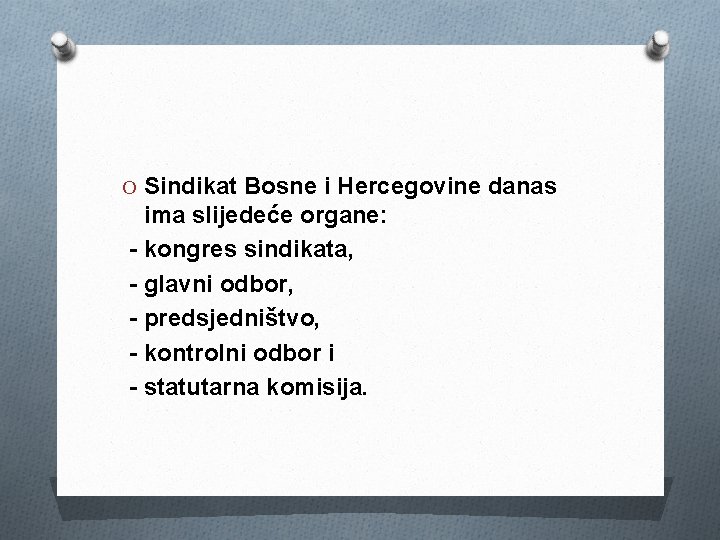 O Sindikat Bosne i Hercegovine danas ima slijedeće organe:
- kongres sindikata,
- glavni odbor,
- predsjedništvo,
- kontrolni odbor i
- statutarna komisija.